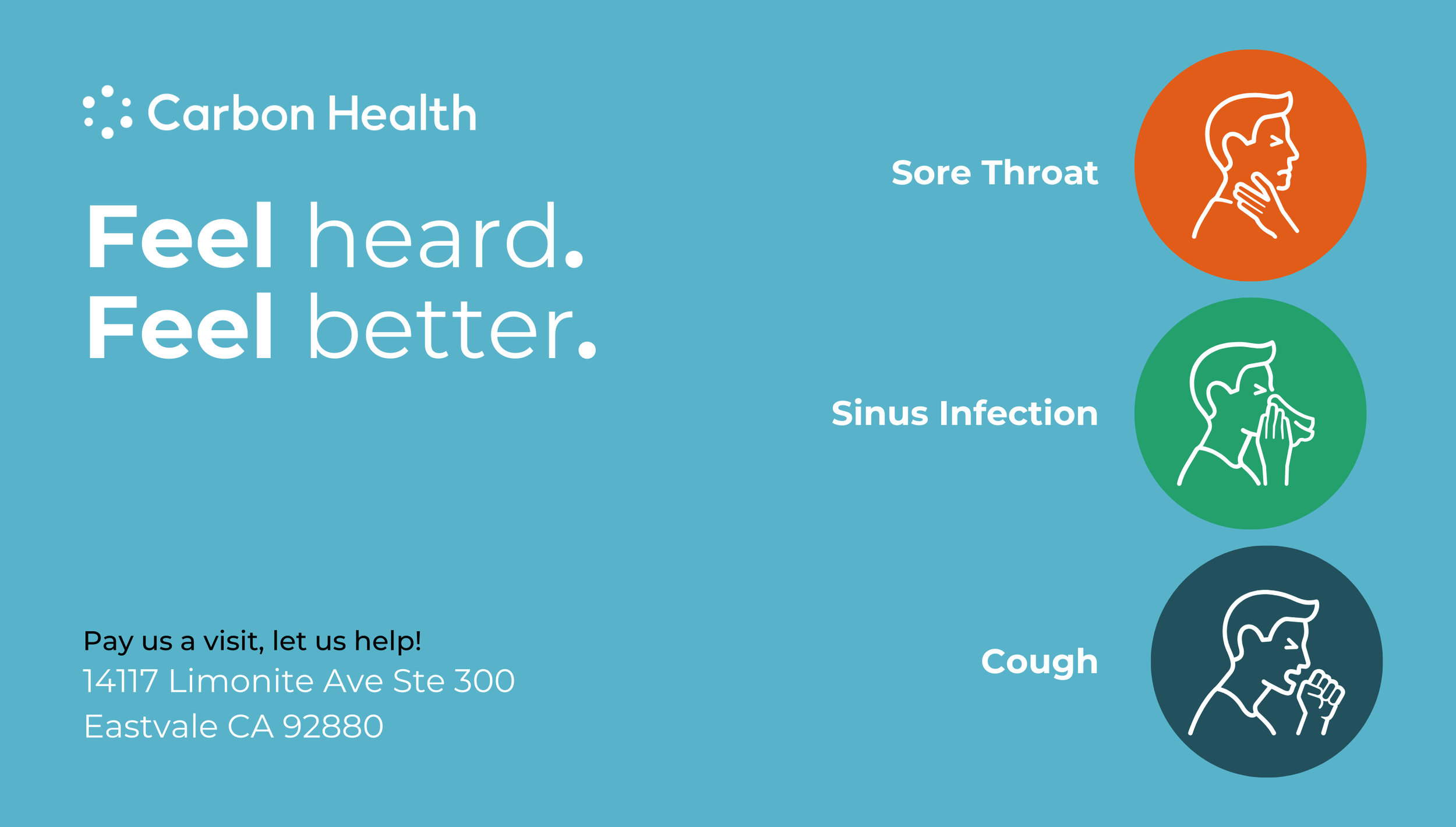 Carbon Health

Feel heard.
Feel better.

Pay us a visit, let us help!
14117 Limonite Ave Ste 300
Eastvale CA 92880

Sore Throat

Sinus Infection

Cough